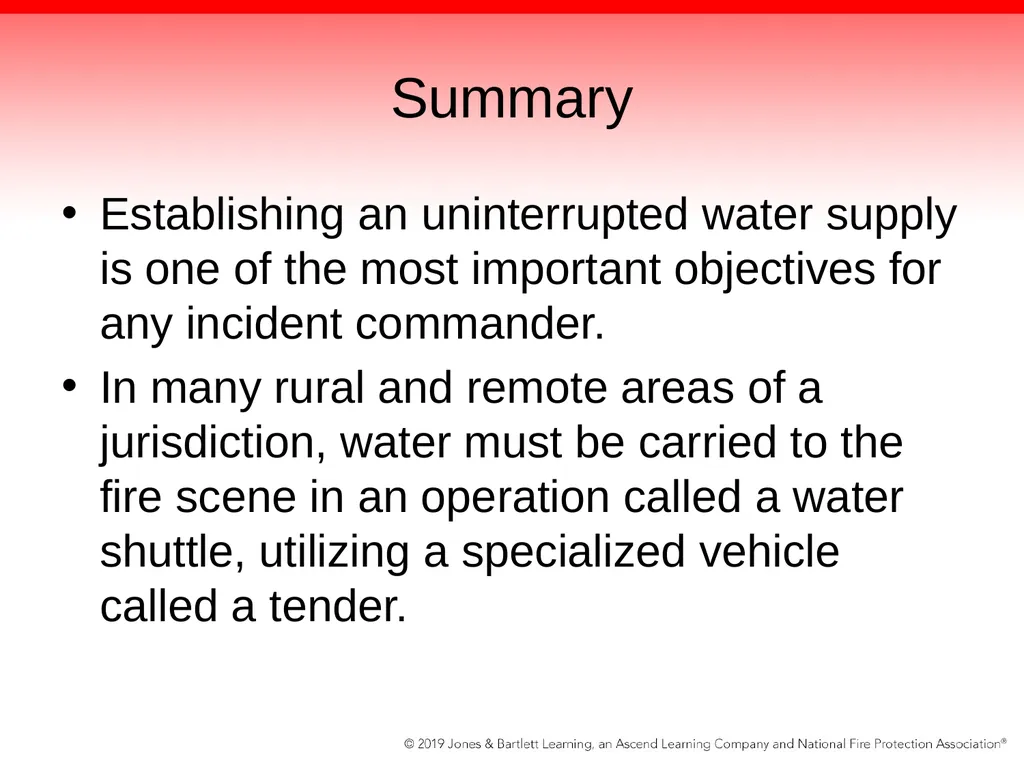 Summary

• Establishing an uninterrupted water supply is one of the most important objectives for any incident commander.
• In many rural and remote areas of a jurisdiction, water must be carried to the fire scene in an operation called a water shuttle, utilizing a specialized vehicle called a tender.

© 2019 Jones & Bartlett Learning, an Ascend Learning Company and National Fire Protection Association®